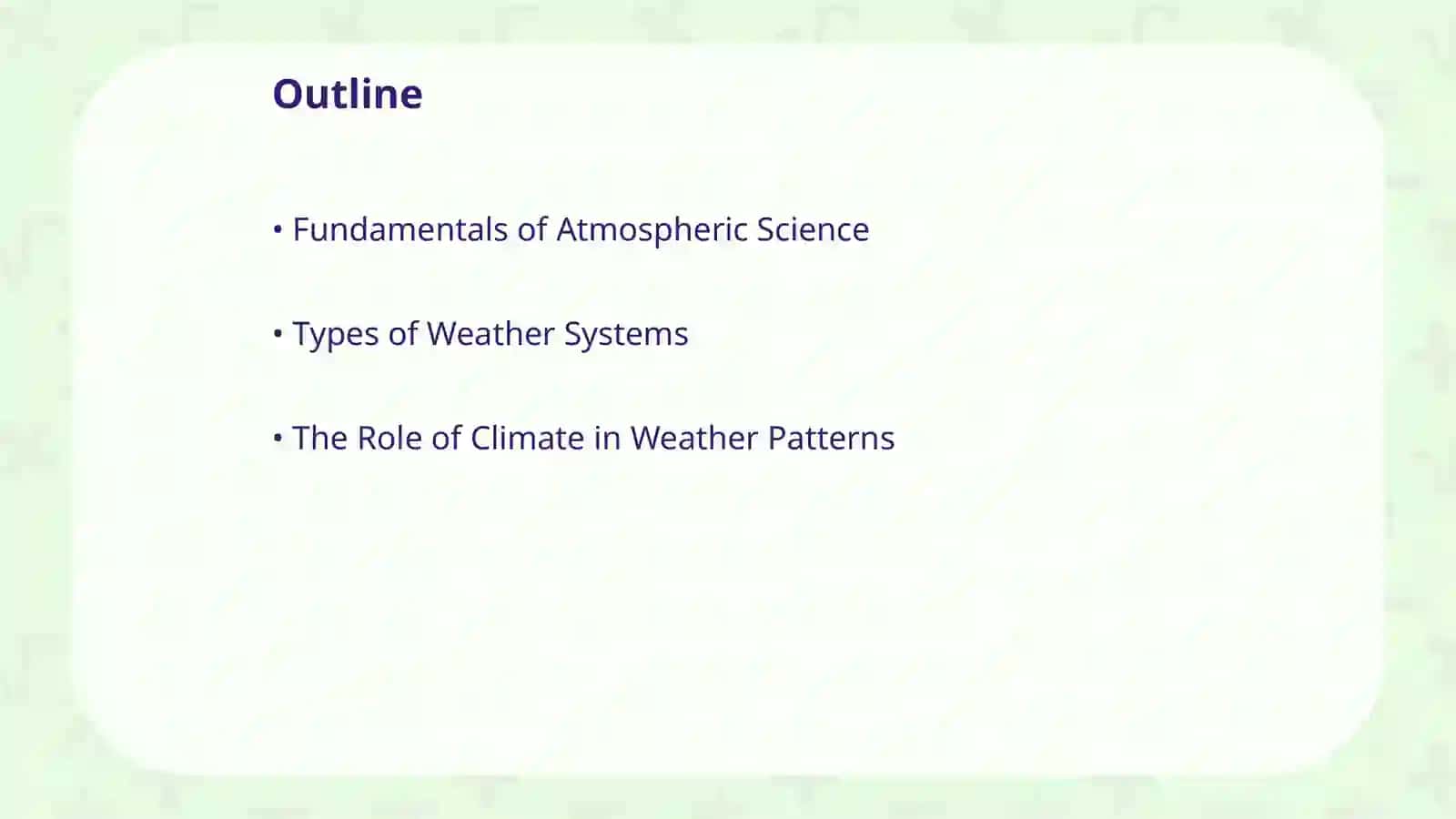 Outline

• Fundamentals of Atmospheric Science

• Types of Weather Systems

• The Role of Climate in Weather Patterns